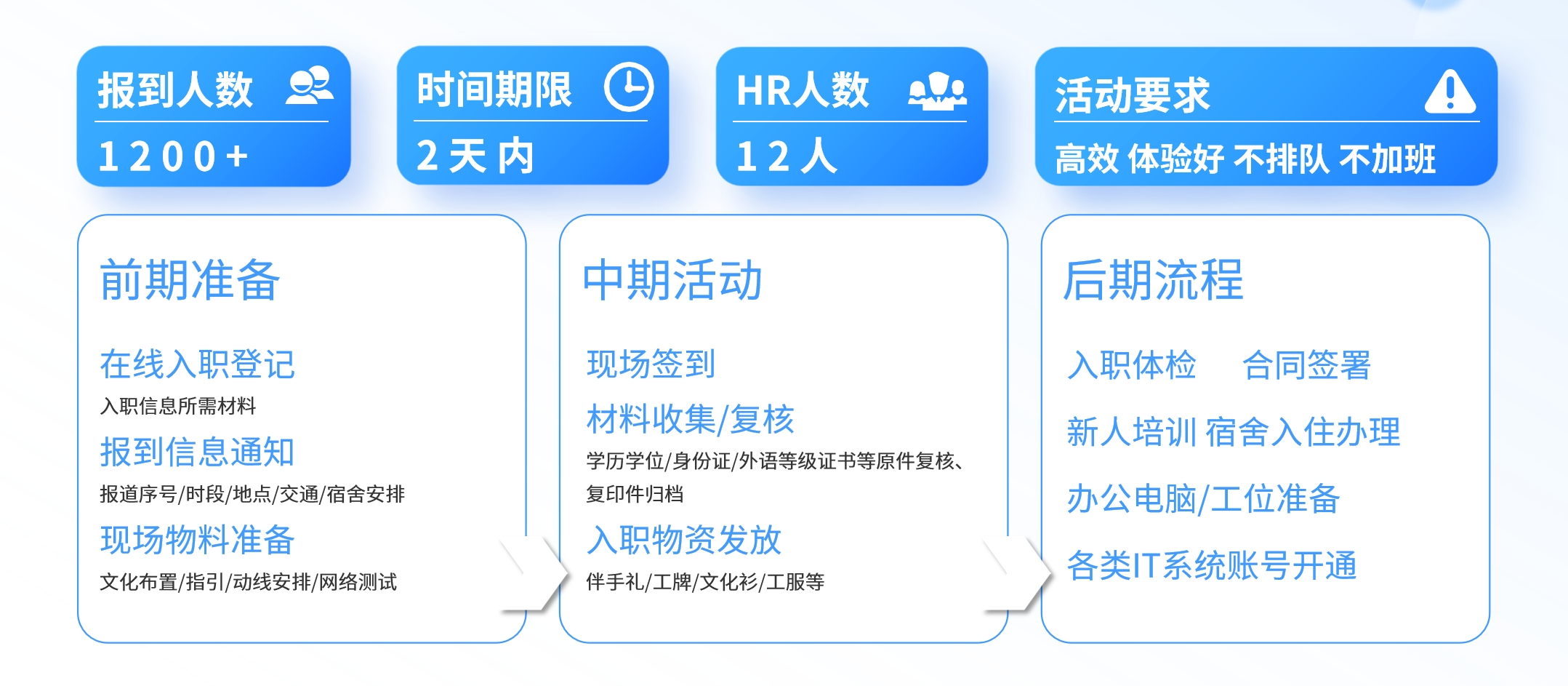 报到人数

1200+

时间期限

2天内

HR人数

12人

活动要求

高效 体验好 不排队 不加班

前期准备

在线入职登记
入职信息所需材料

报到信息通知
报道序号/时段/地点/交通/宿舍安排

现场物料准备
文化布置/指引/动线安排/网络测试

中期活动

现场签到

材料收集/复核
学历学位/身份证/外语等级证书等原件复核、复印件归档

入职物资发放
伴手礼/工牌/文化衫/工服等

后期流程

入职体检 合同签署

新人培训 宿舍入住办理

办公电脑/工位准备

各类IT系统账号开通